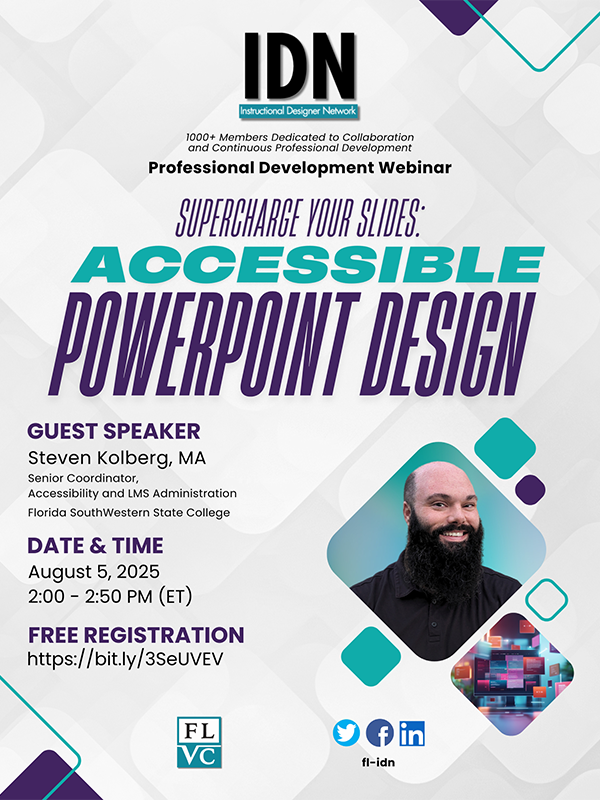 IDN
Instructional Designer Network

1000+ Members Dedicated to Collaboration and Continuous Professional Development

Professional Development Webinar

SUPERCHARGE YOUR SLIDES:
ACCESSIBLE
POWERPOINT DESIGN

GUEST SPEAKER
Steven Kolberg, MA
Senior Coordinator, Accessibility and LMS Administration
Florida SouthWestern State College

DATE & TIME
August 5, 2025
2:00 - 2:50 PM (ET)

FREE REGISTRATION
https://bit.ly/3SeUVEV

FL VC

fl-idn